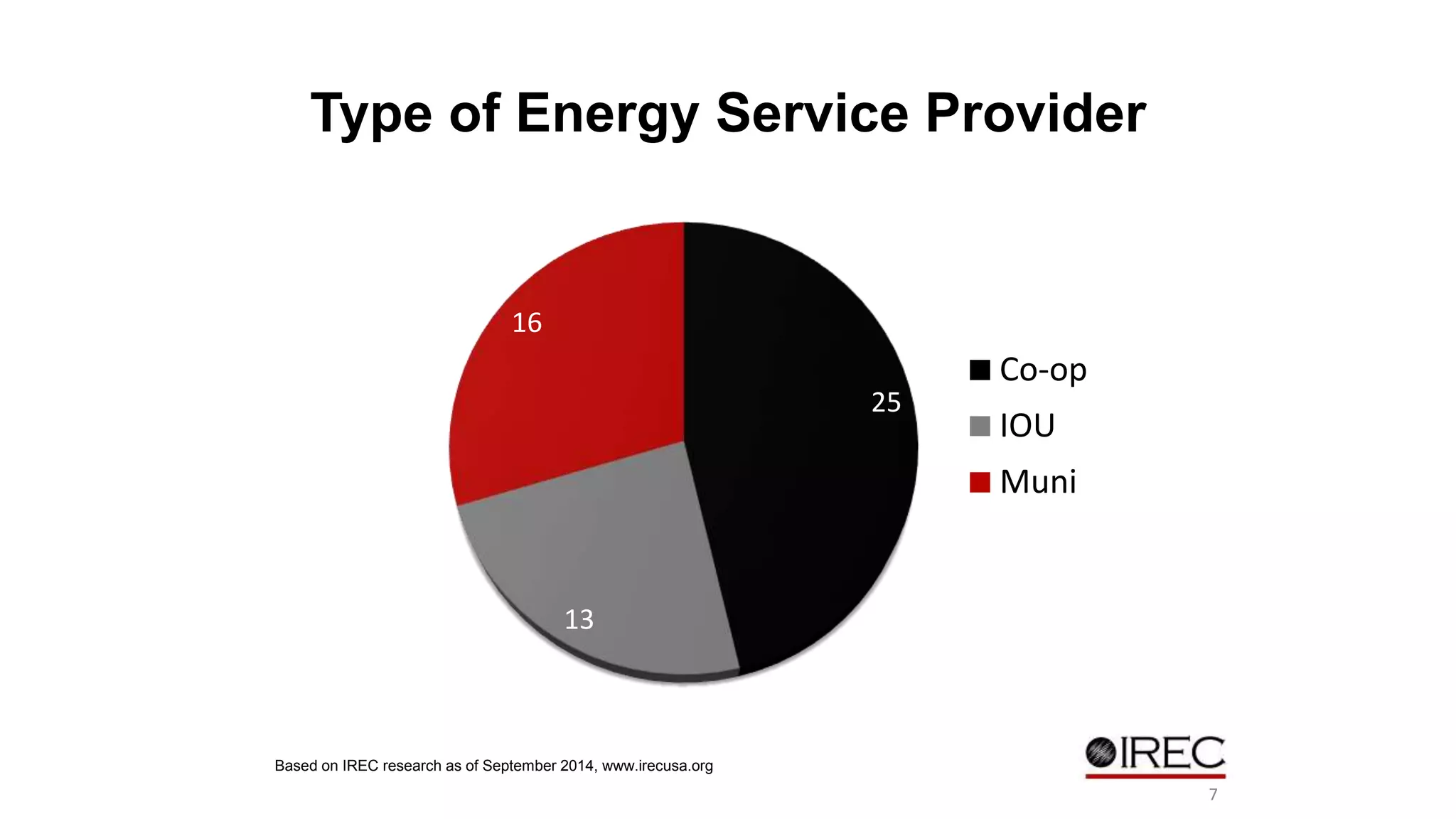 Type of Energy Service Provider

16

25

13

Co-op

IOU

Muni

Based on IREC research as of September 2014, www.irecusa.org

IREC

7